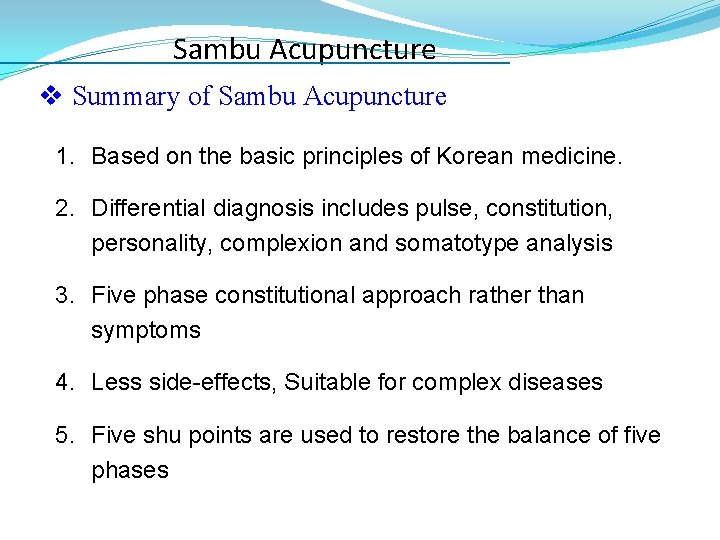 Sambu Acupuncture

❖ Summary of Sambu Acupuncture

1. Based on the basic principles of Korean medicine.

2. Differential diagnosis includes pulse, constitution, personality, complexion and somatotype analysis

3. Five phase constitutional approach rather than symptoms

4. Less side-effects, Suitable for complex diseases

5. Five shu points are used to restore the balance of five phases